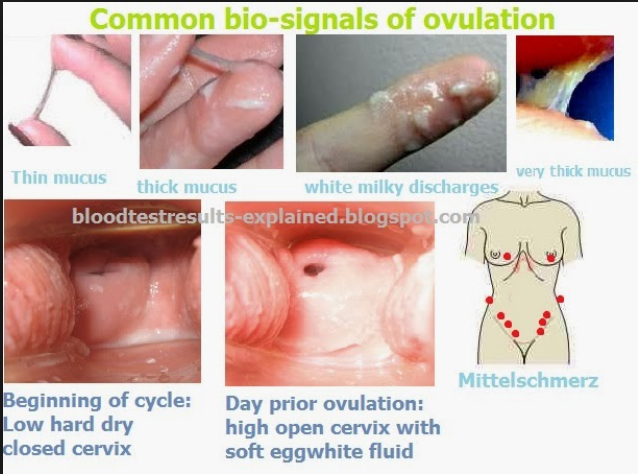 Common bio-signals of ovulation

Thin mucus

thick mucus

white milky discharges

very thick mucus

bloodtestresults-explained.blogspot.com

Beginning of cycle: Low hard dry closed cervix

Day prior ovulation: high open cervix with soft eggwhite fluid

Mittelschmerz